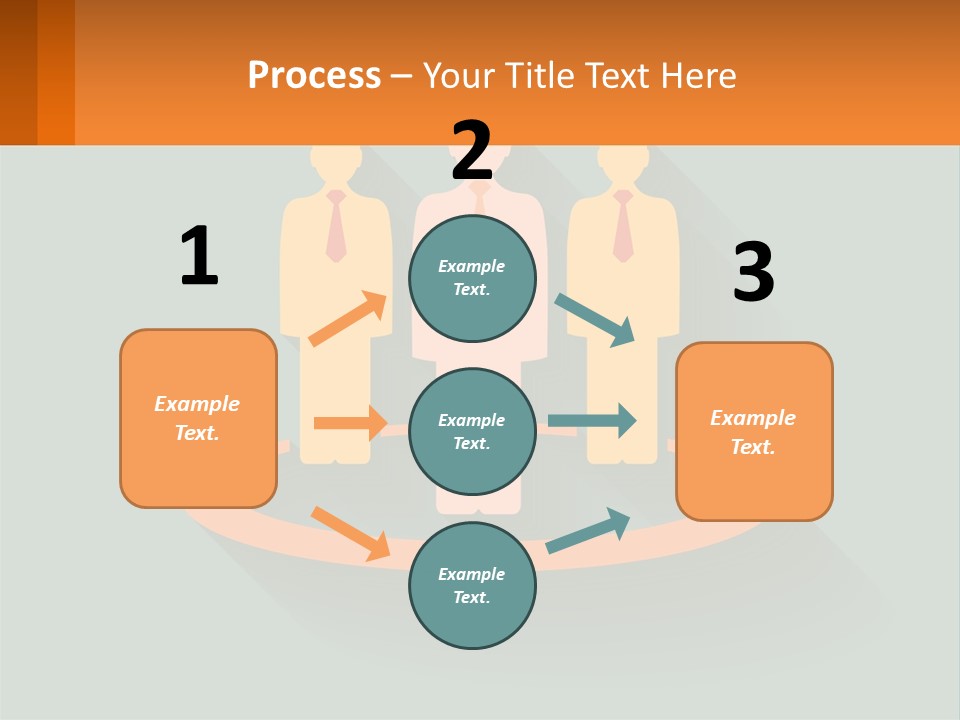 Process – Your Title Text Here

1

Example Text.

2

Example Text.

Example Text.

Example Text.

3

Example Text.